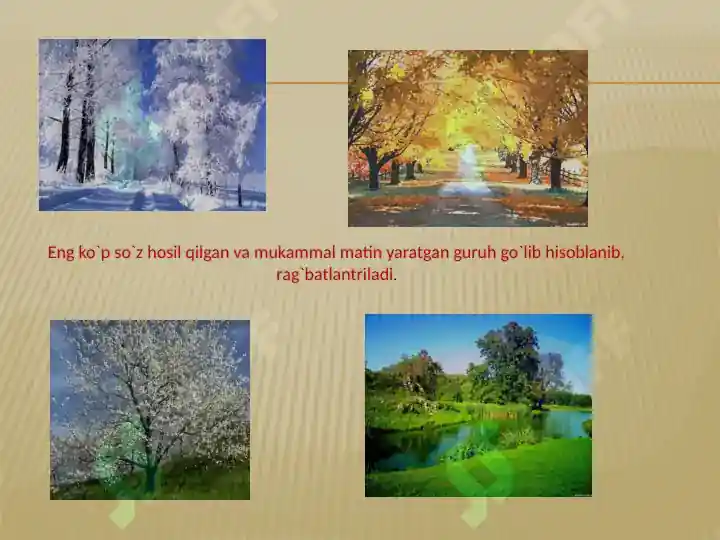 Eng ko`p so`z hosil qilgan va mukammal matin yaratgan guruh go`lib hisoblanib, rag`batlantriladi.